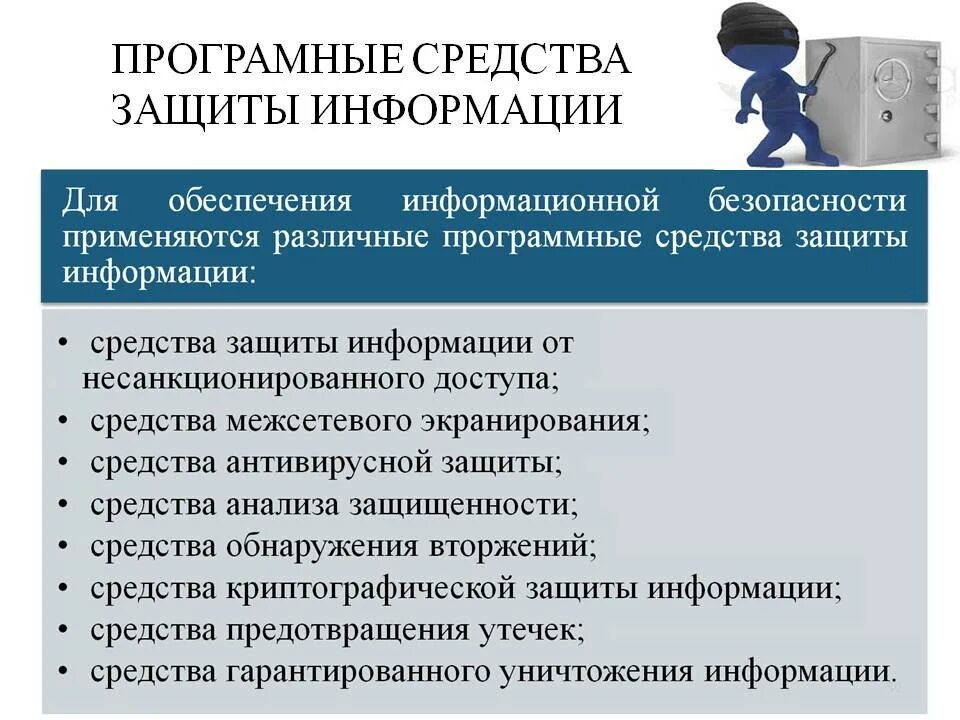 ПРОГРАМНЫЕ СРЕДСТВА ЗАЩИТЫ ИНФОРМАЦИИ

Для обеспечения информационной безопасности применяются различные программные средства защиты информации:

• средства защиты информации от несанкционированного доступа;
• средства межсетевого экранирования;
• средства антивирусной защиты;
• средства анализа защищенности;
• средства обнаружения вторжений;
• средства криптографической защиты информации;
• средства предотвращения утечек;
• средства гарантированного уничтожения информации.